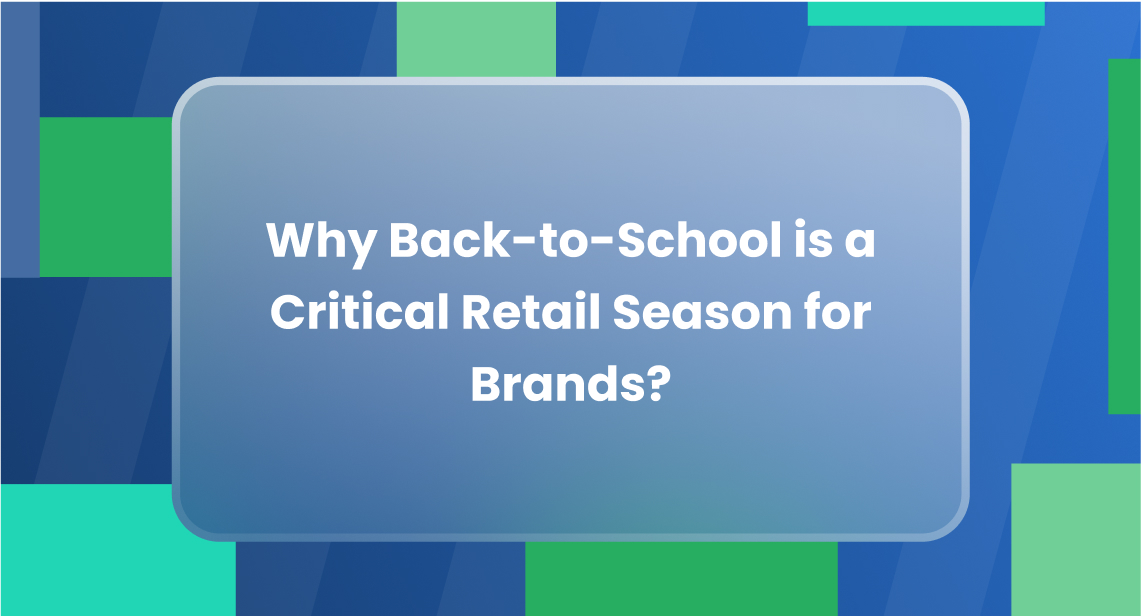 Why Back-to-School is a Critical Retail Season for Brands?